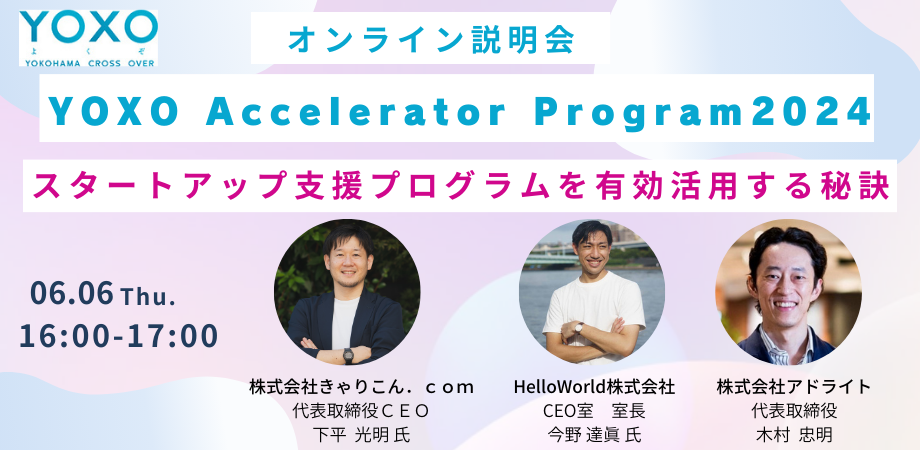 YOXO
よくぞ
YOKOHAMA CROSS OVER

オンライン説明会

YOXO Accelerator Program2024

スタートアップ支援プログラムを有効活用する秘訣

06.06 Thu.
16:00-17:00

株式会社きゃりこん．ｃｏｍ
代表取締役ＣＥＯ
下平 光明 氏

HelloWorld株式会社
CEO室　室長
今野 達眞 氏

株式会社アドライト
代表取締役
木村 忠明